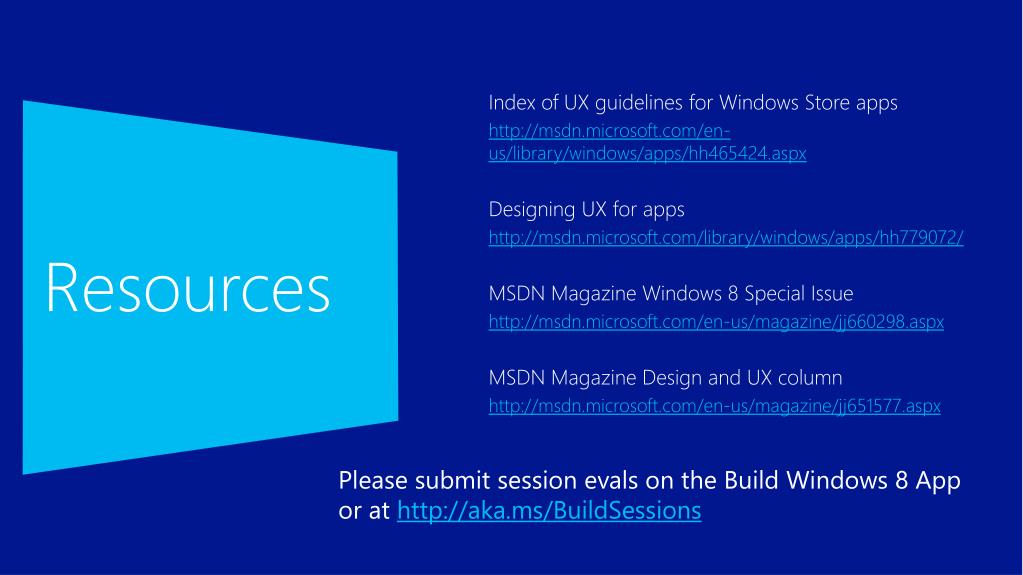 Resources

Index of UX guidelines for Windows Store apps
http://msdn.microsoft.com/en-us/library/windows/apps/hh465424.aspx

Designing UX for apps
http://msdn.microsoft.com/library/windows/apps/hh779072/

MSDN Magazine Windows 8 Special Issue
http://msdn.microsoft.com/en-us/magazine/jj660298.aspx

MSDN Magazine Design and UX column
http://msdn.microsoft.com/en-us/magazine/jj651577.aspx

Please submit session evals on the Build Windows 8 App or at http://aka.ms/BuildSessions